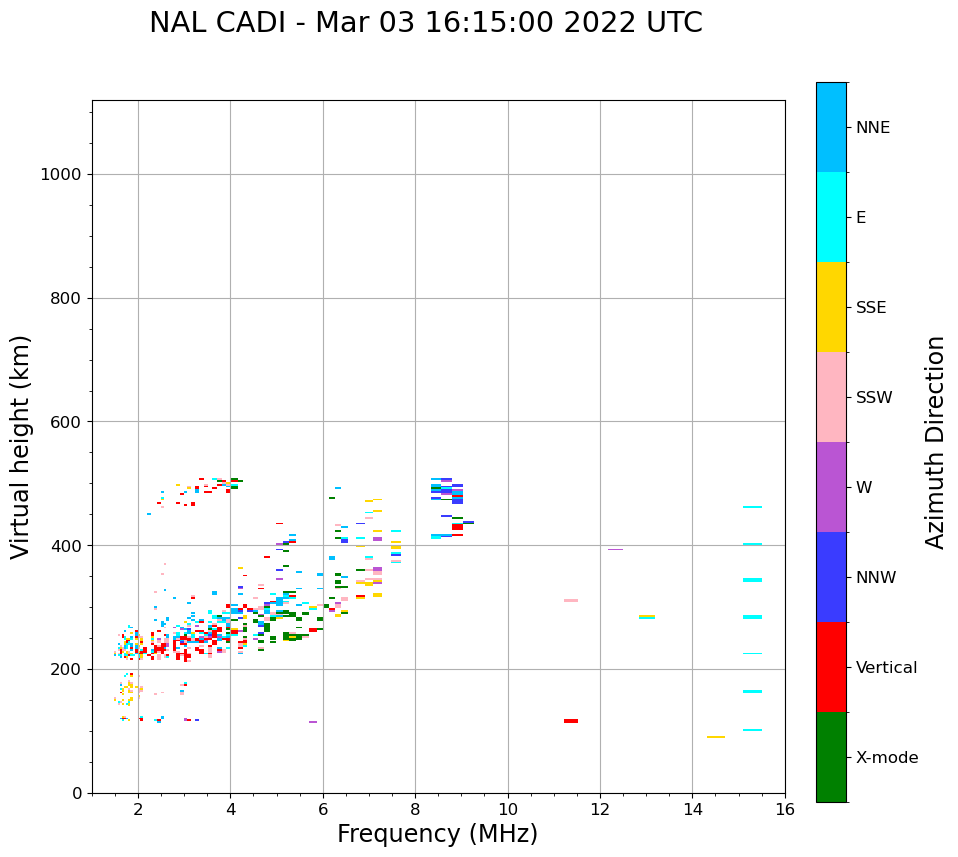 NAL CADI - Mar 03 16:15:00 2022 UTC

Virtual height (km)

1000
800
600
400
200
0

2
4
6
8
10
12
14
16

Frequency (MHz)

NNE
E
SSE
SSW
W
NNW
Vertical
X-mode

Azimuth Direction